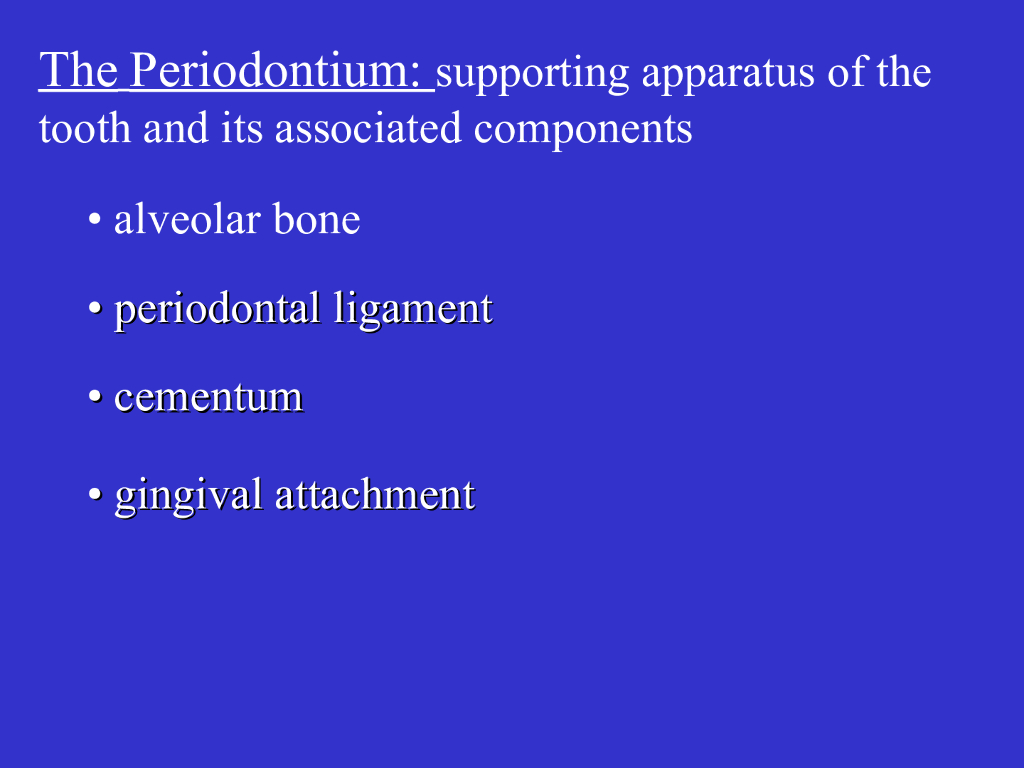 The Periodontium: supporting apparatus of the tooth and its associated components

• alveolar bone

• periodontal ligament

• cementum

• gingival attachment